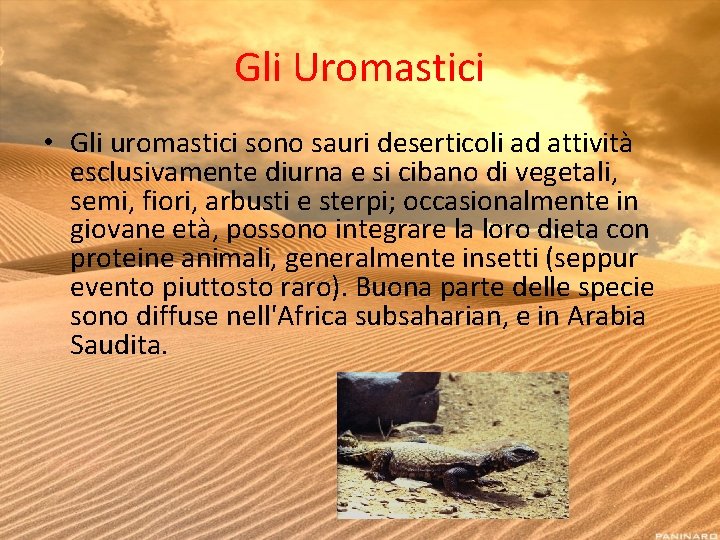 Gli Uromastici

• Gli uromastici sono sauri deserticoli ad attività esclusivamente diurna e si cibano di vegetali, semi, fiori, arbusti e sterpi; occasionalmente in giovane età, possono integrare la loro dieta con proteine animali, generalmente insetti (seppur evento piuttosto raro). Buona parte delle specie sono diffuse nell'Africa subsaharian, e in Arabia Saudita.

PANINARO